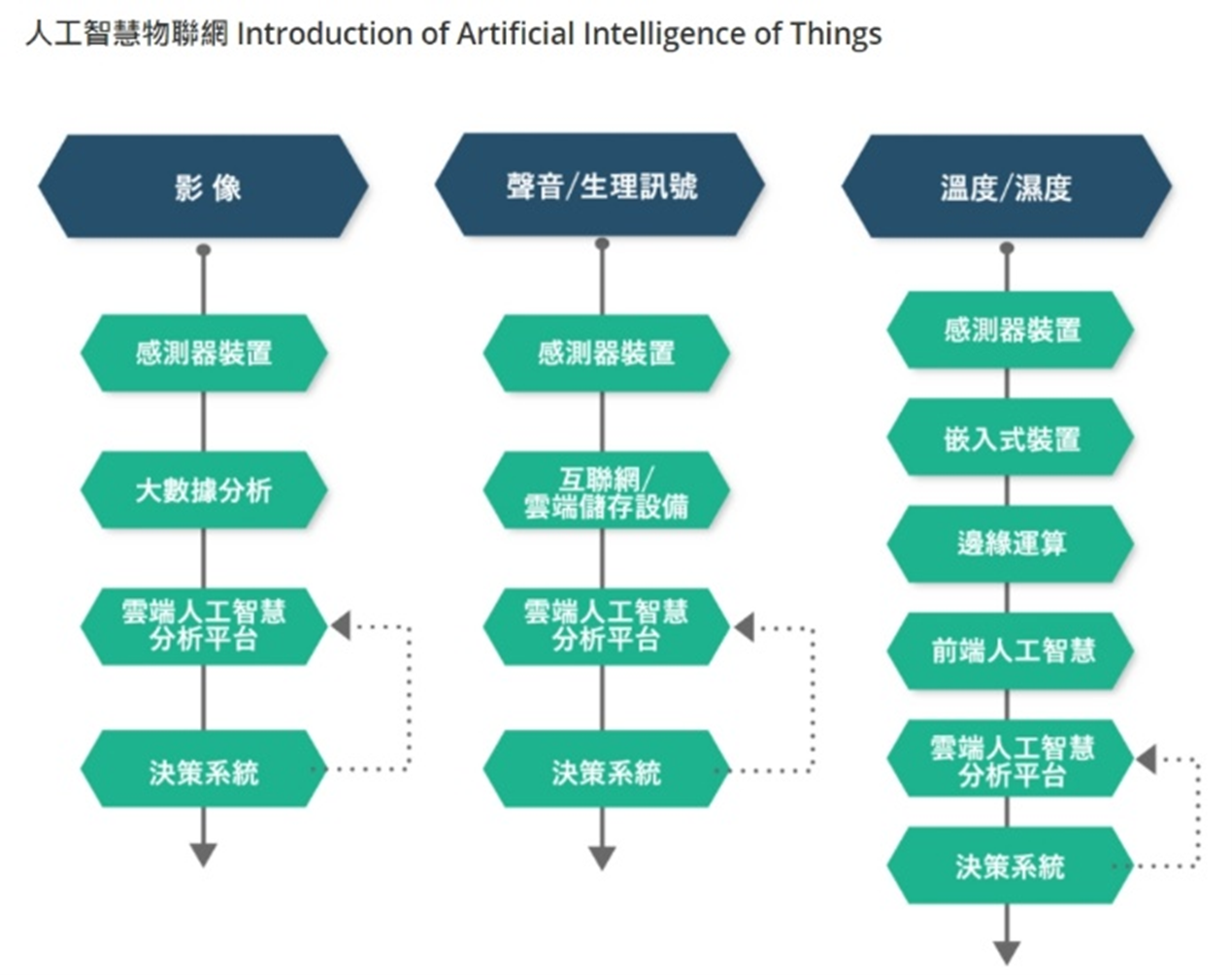 人工智慧物聯網 Introduction of Artificial Intelligence of Things

影 像

感測器裝置

大數據分析

雲端人工智慧分析平台

決策系統

聲音/生理訊號

感測器裝置

互聯網/雲端儲存設備

雲端人工智慧分析平台

決策系統

溫度/濕度

感測器裝置

嵌入式裝置

邊緣運算

前端人工智慧

雲端人工智慧分析平台

決策系統